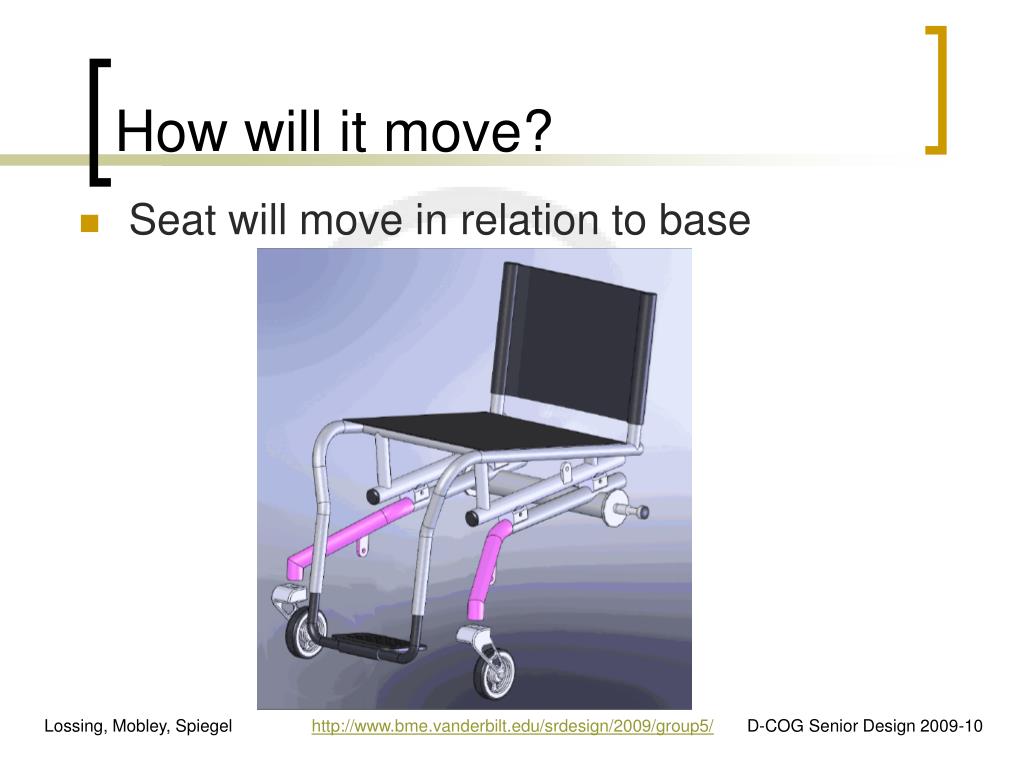 How will it move?

Seat will move in relation to base

Lossing, Mobley, Spiegel http://www.bme.vanderbilt.edu/srdesign/2009/group5/ D-COG Senior Design 2009-10